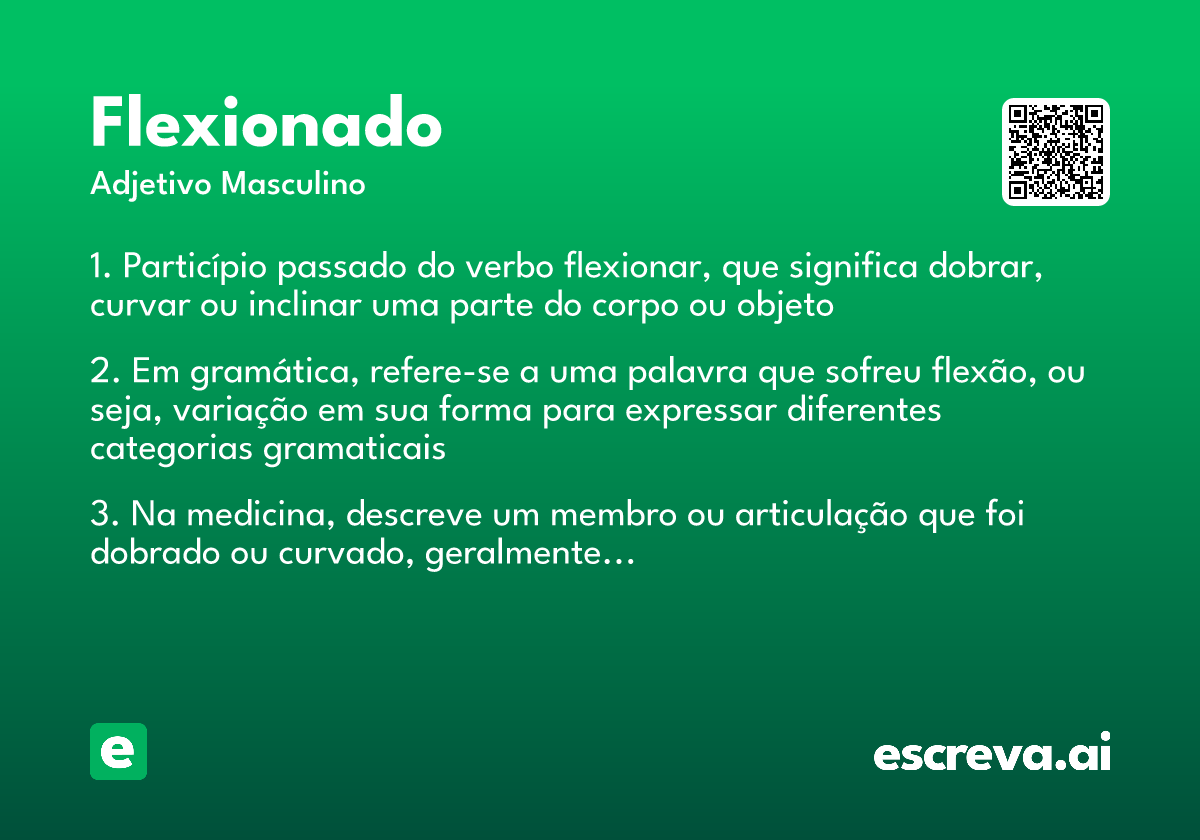 Flexionado
Adjetivo Masculino

1. Particípio passado do verbo flexionar, que significa dobrar, curvar ou inclinar uma parte do corpo ou objeto

2. Em gramática, refere-se a uma palavra que sofreu flexão, ou seja, variação em sua forma para expressar diferentes categorias gramaticais

3. Na medicina, descreve um membro ou articulação que foi dobrado ou curvado, geralmente...

e

escreva.ai